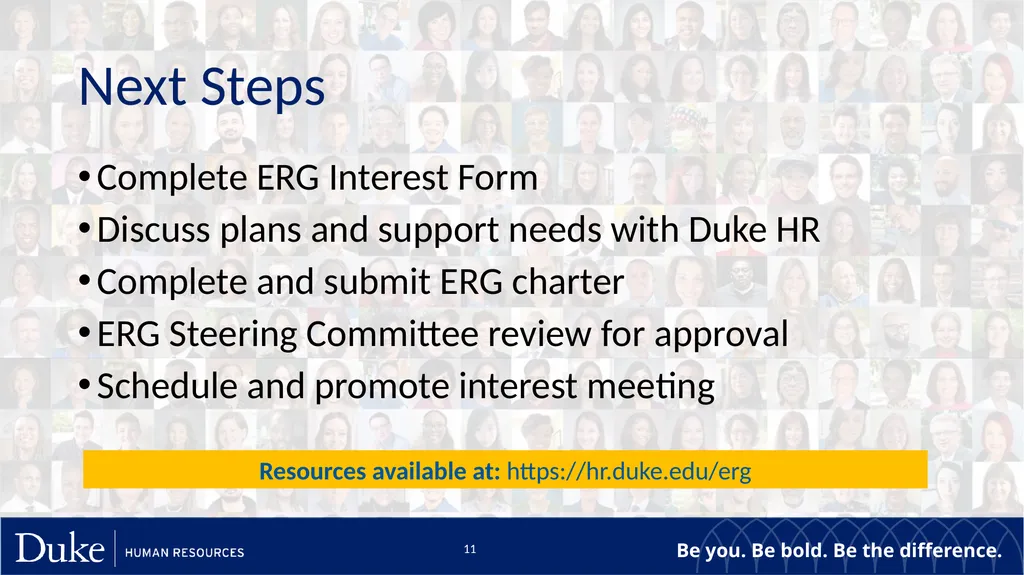 Next Steps

• Complete ERG Interest Form
• Discuss plans and support needs with Duke HR
• Complete and submit ERG charter
• ERG Steering Committee review for approval
• Schedule and promote interest meeting

Resources available at: https://hr.duke.edu/erg

Duke | HUMAN RESOURCES

11

Be you. Be bold. Be the difference.